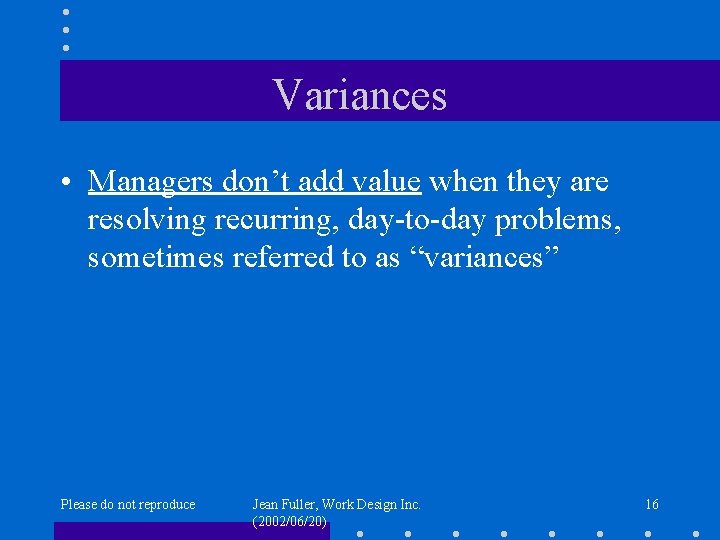 Variances

• Managers don’t add value when they are resolving recurring, day-to-day problems, sometimes referred to as “variances”

Please do not reproduce

Jean Fuller, Work Design Inc. (2002/06/20)

16